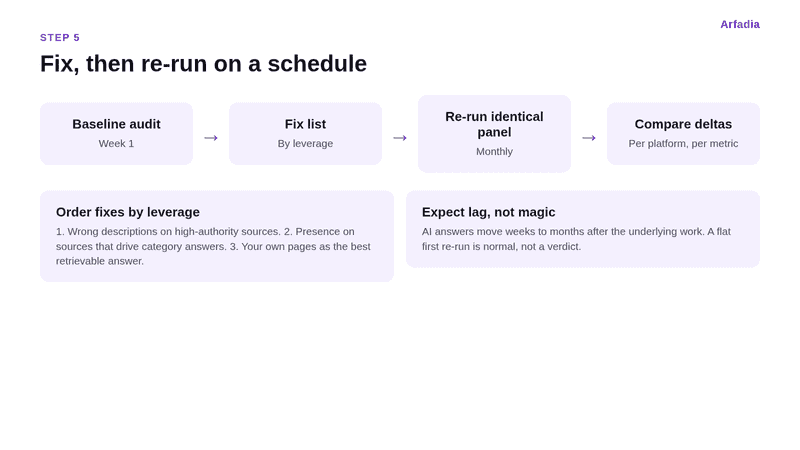 Arfadia

STEP 5

Fix, then re-run on a schedule

Baseline audit
Week 1

→

Fix list
By leverage

→

Re-run identical panel
Monthly

→

Compare deltas
Per platform, per metric

Order fixes by leverage

1. Wrong descriptions on high-authority sources. 2. Presence on sources that drive category answers. 3. Your own pages as the best retrievable answer.

Expect lag, not magic

AI answers move weeks to months after the underlying work. A flat first re-run is normal, not a verdict.